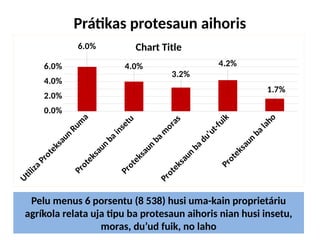 Prátikas protesaun aihoris

Chart Title

6.0%
4.0%
2.0%
0.0%

6.0%
4.0%
3.2%
4.2%
1.7%

Utiliza Proteksaun Ruma
Proteksaun ba insetu
Proteksaun ba moras
Proteksaun ba du'ut-fuik
Proteksaun ba laho

Pelu menus 6 porsentu (8 538) husi uma-kain proprietáriu agríkola relata uja tipu ba protesaun aihoris nian husi insetu, moras, du'ud fuik, no laho